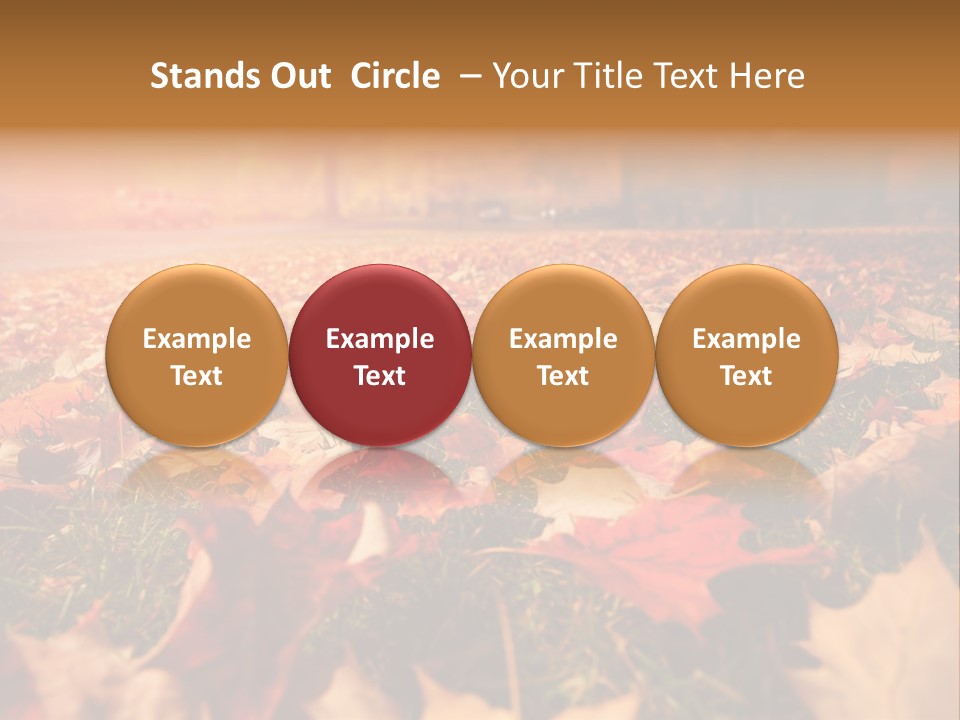 Stands Out Circle – Your Title Text Here

Example Text

Example Text

Example Text

Example Text